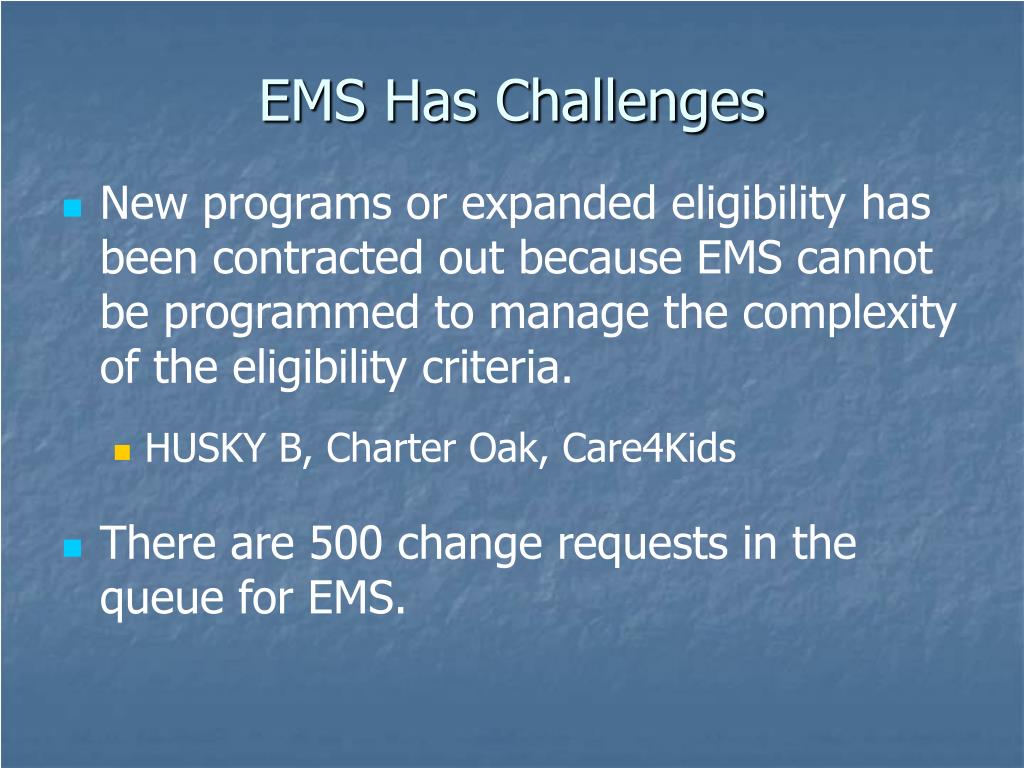 EMS Has Challenges

New programs or expanded eligibility has been contracted out because EMS cannot be programmed to manage the complexity of the eligibility criteria.

HUSKY B, Charter Oak, Care4Kids

There are 500 change requests in the queue for EMS.